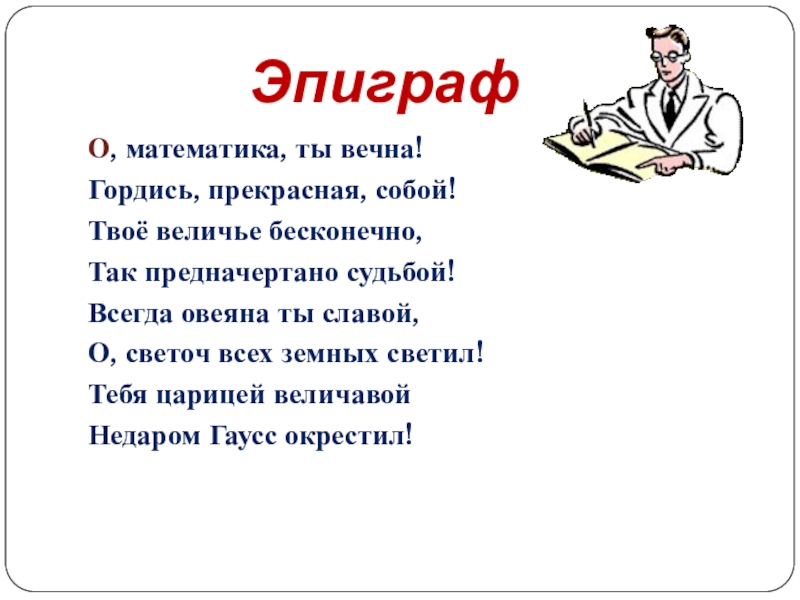 Эпиграф

О, математика, ты вечна!
Гордись, прекрасная, собой!
Твоё величье бесконечно,
Так предначертано судьбой!
Всегда овеяна ты славой,
О, светоч всех земных светил!
Тебя царицей величавой
Недаром Гаусс окрестил!